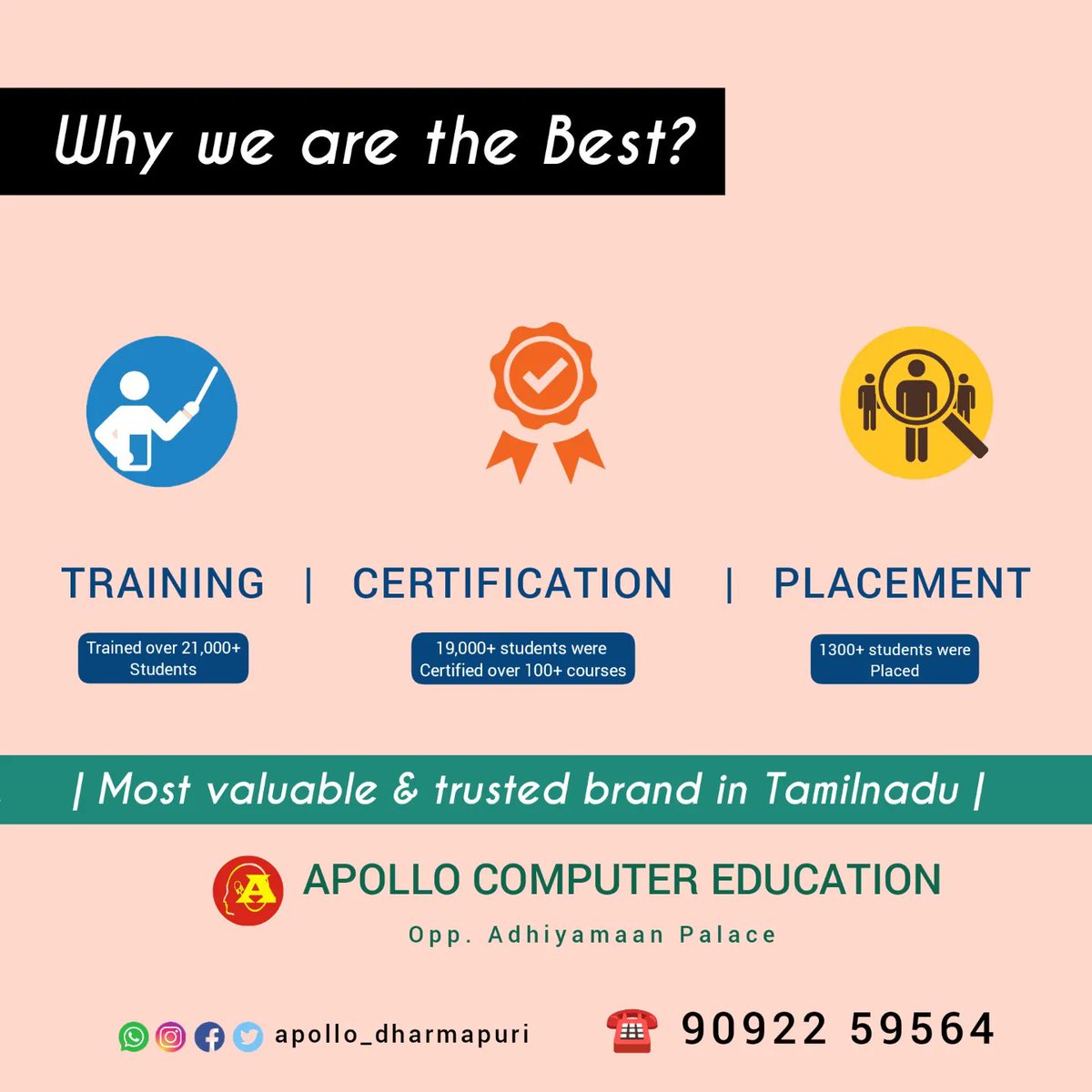 Why we are the Best?

TRAINING | CERTIFICATION | PLACEMENT

Trained over 21,000+ Students

19,000+ students were Certified over 100+ courses

1300+ students were Placed

| Most valuable & trusted brand in Tamilnadu |

A

APOLLO COMPUTER EDUCATION

Opp. Adhiyamaan Palace

apollo_dharmapuri

90922 59564